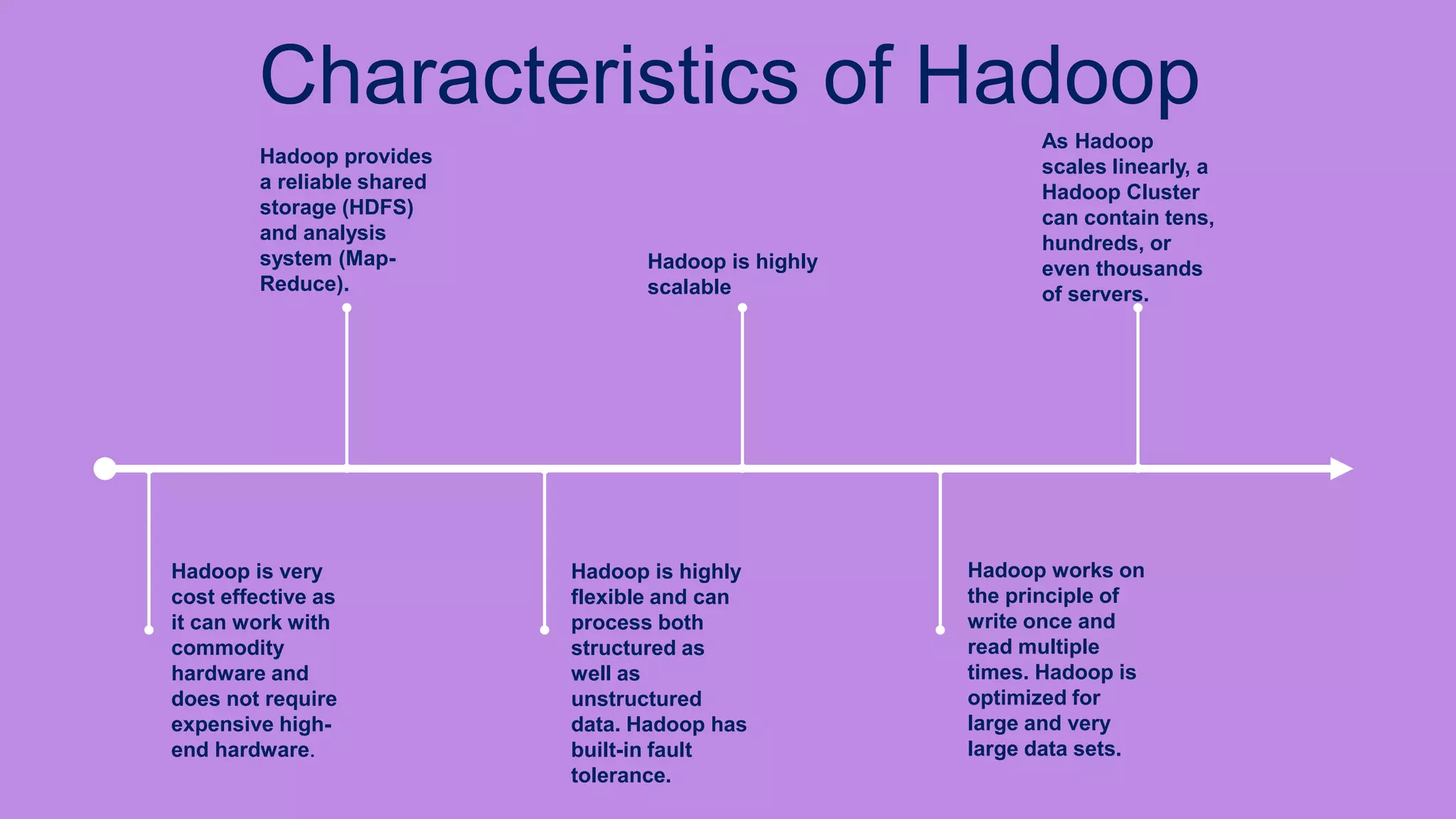 Characteristics of Hadoop

Hadoop is very cost effective as it can work with commodity hardware and does not require expensive high-end hardware.

Hadoop provides a reliable shared storage (HDFS) and analysis system (Map-Reduce).

Hadoop is highly flexible and can process both structured as well as unstructured data. Hadoop has built-in fault tolerance.

Hadoop is highly scalable

Hadoop works on the principle of write once and read multiple times. Hadoop is optimized for large and very large data sets.

As Hadoop scales linearly, a Hadoop Cluster can contain tens, hundreds, or even thousands of servers.